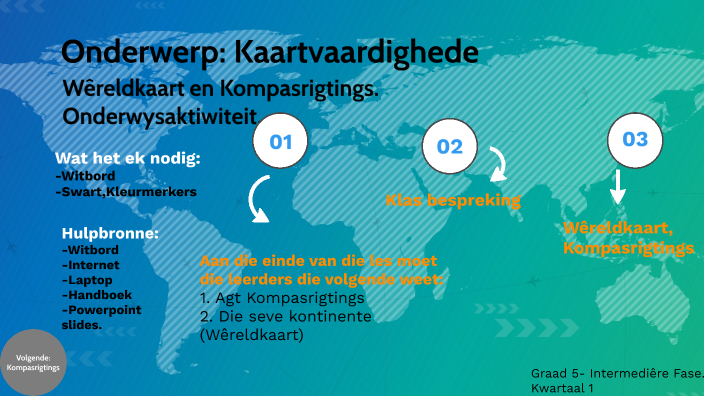 Onderwerp: Kaartvaardighede
Wêreldkaart en Kompasrigtings.
Onderwysaktiwiteit

Wat het ek nodig:
-Witbord
-Swart,Kleurmerkers

Hulpbronne:
-Witbord
-Internet
-Laptop
-Handboek
-Powerpoint slides.

01

Aan die einde van die les moet die leerders die volgende weet:
1. Agt Kompasrigtings
2. Die seve kontinente (Wêreldkaart)

02

Klas bespreking

03

Wêreldkaart, Kompasrigtings

Volgende: Kompasrigtings

Graad 5- Intermediêre Fase.
Kwartaal 1